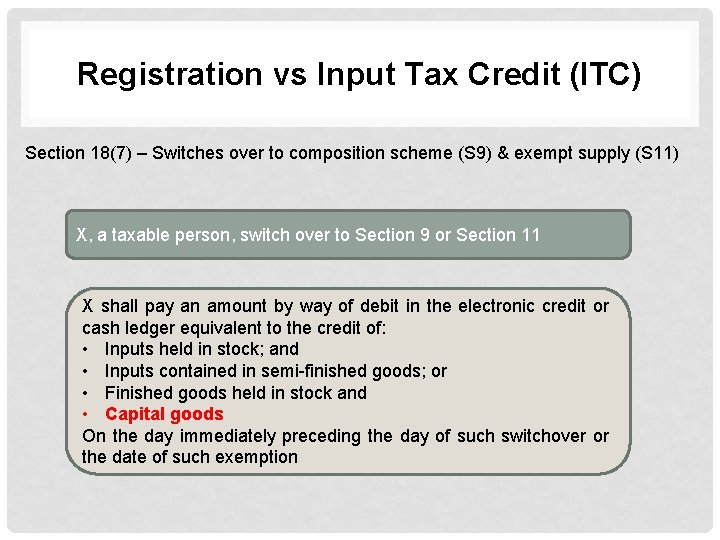 Registration vs Input Tax Credit (ITC)

Section 18(7) – Switches over to composition scheme (S9) & exempt supply (S11)

X, a taxable person, switch over to Section 9 or Section 11

X shall pay an amount by way of debit in the electronic credit or cash ledger equivalent to the credit of:
• Inputs held in stock; and
• Inputs contained in semi-finished goods; or
• Finished goods held in stock and
• Capital goods
On the day immediately preceding the day of such switchover or the date of such exemption